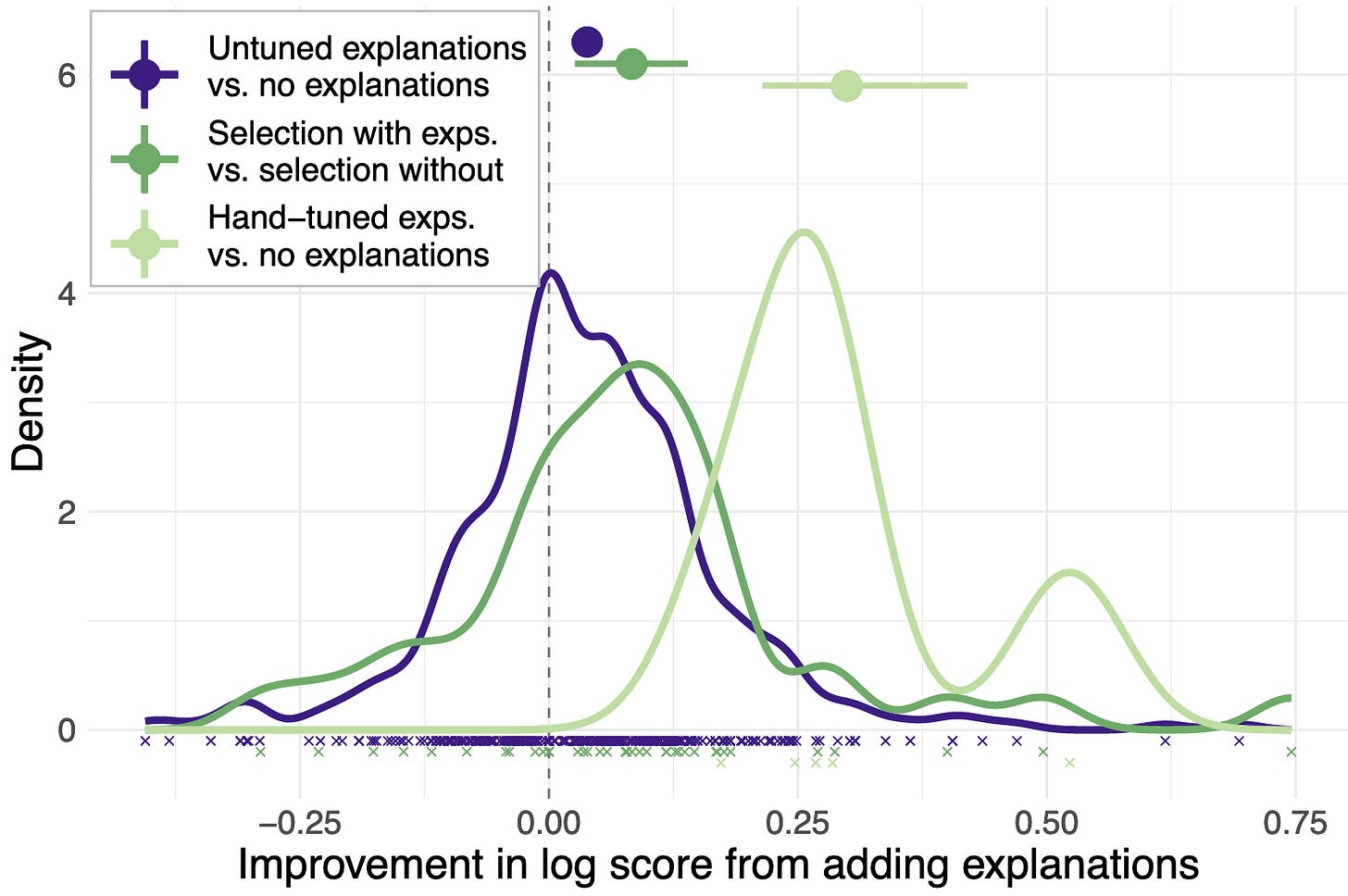 Untuned explanations vs. no explanations

Selection with exps. vs. selection without

Hand–tuned exps. vs. no explanations

Density

6

4

2

0

−0.25

0.00

0.25

0.50

0.75

Improvement in log score from adding explanations